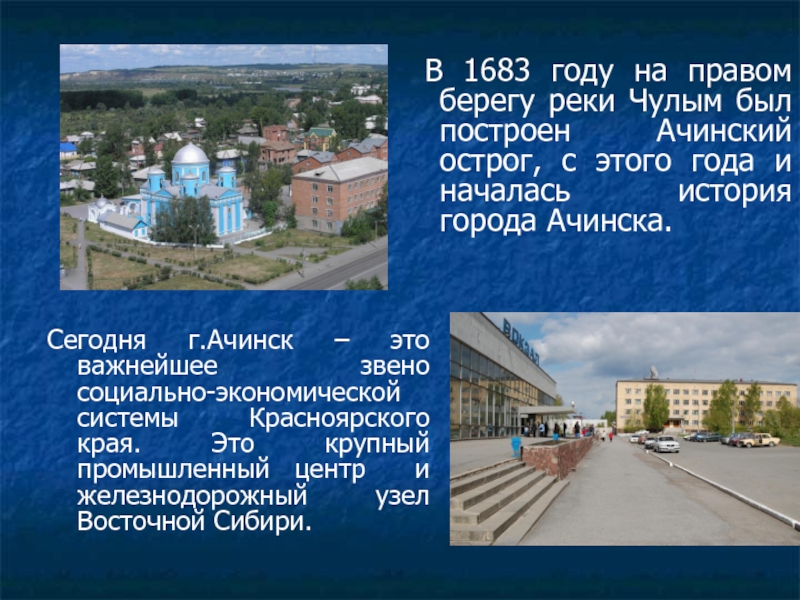 В 1683 году на правом берегу реки Чулым был построен Ачинский острог, с этого года и началась история города Ачинска.

Сегодня г.Ачинск – это важнейшее звено социально-экономической системы Красноярского края. Это крупный промышленный центр и железнодорожный узел Восточной Сибири.

ВОКЗАЛ